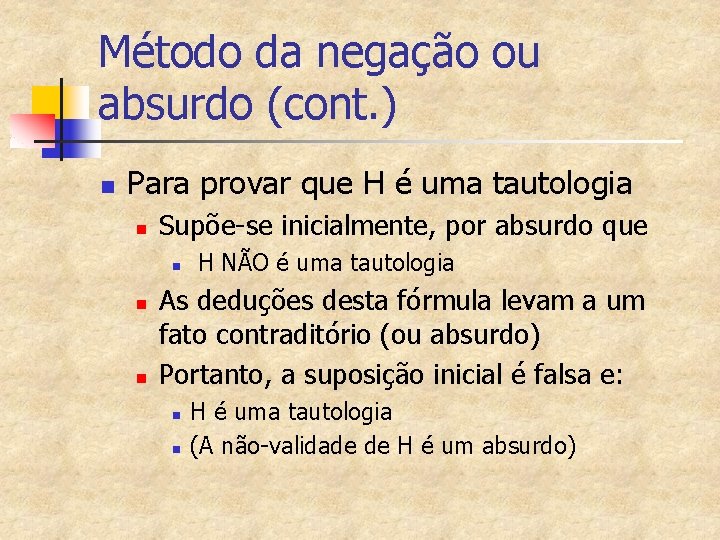 Método da negação ou absurdo (cont.)

Para provar que H é uma tautologia

Supõe-se inicialmente, por absurdo que

H NÃO é uma tautologia

As deduções desta fórmula levam a um fato contraditório (ou absurdo)

Portanto, a suposição inicial é falsa e:

H é uma tautologia

(A não-validade de H é um absurdo)